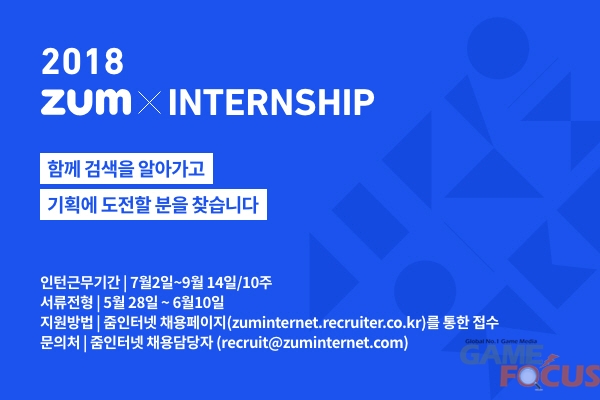 2018
zum × INTERNSHIP

함께 검색을 알아가고
기획에 도전할 분을 찾습니다

인턴근무기간 | 7월2일~9월 14일/10주
서류전형 | 5월 28일 ~ 6월10일
지원방법 | 줌인터넷 채용페이지(zuminternet.recruiter.co.kr)를 통한 접수
문의처 | 줌인터넷 채용담당자 (recruit@zuminternet.com)

Global No.1 Game Media
GAME FOCUS